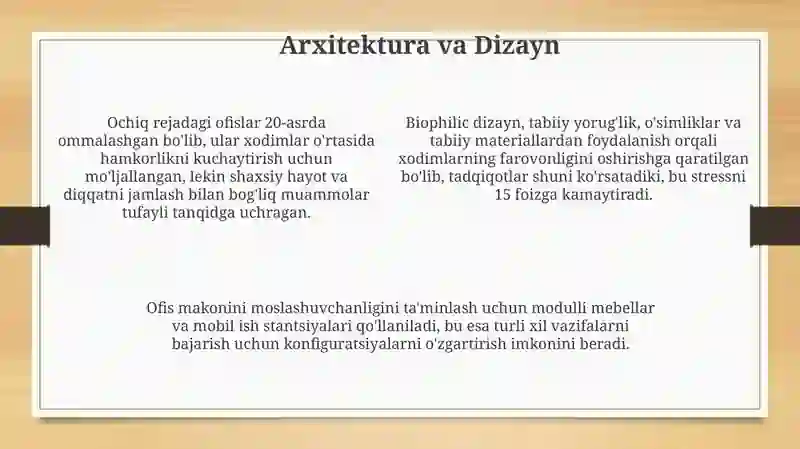 Arxitektura va Dizayn

Ochiq rejadagi ofislar 20-asrda ommalashgan bo'lib, ular xodimlar o'rtasida hamkorlikni kuchaytirish uchun mo'ljallangan, lekin shaxsiy hayot va diqqatni jamlash bilan bog'liq muammolar tufayli tanqidga uchragan.

Biophilic dizayn, tabiiy yorug'lik, o'simliklar va tabiiy materiallardan foydalanish orqali xodimlarning farovonligini oshirishga qaratilgan bo'lib, tadqiqotlar shuni ko'rsatadiki, bu stressni 15 foizga kamaytiradi.

Ofis makonini moslashuvchanligini ta'minlash uchun modulli mebellar va mobil ish stantsiyalari qo'llaniladi, bu esa turli xil vazifalarni bajarish uchun konfiguratsiyalarni o'zgartirish imkonini beradi.